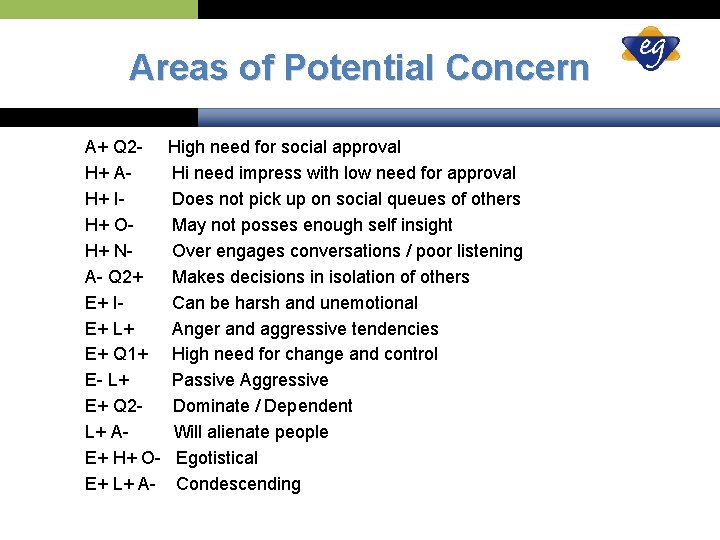 Areas of Potential Concern

eg

A+ Q2- High need for social approval
H+ A- Hi need impress with low need for approval
H+ I- Does not pick up on social queues of others
H+ O- May not posses enough self insight
H+ N- Over engages conversations / poor listening
A- Q2+ Makes decisions in isolation of others
E+ I- Can be harsh and unemotional
E+ L+ Anger and aggressive tendencies
E+ Q1+ High need for change and control
E- L+ Passive Aggressive
E+ Q2- Dominate / Dependent
L+ A- Will alienate people
E+ H+ O- Egotistical
E+ L+ A- Condescending